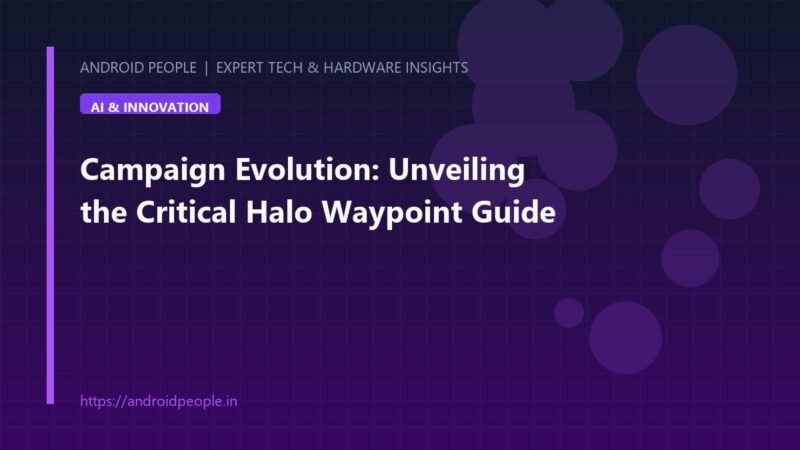 ANDROID PEOPLE | EXPERT TECH & HARDWARE INSIGHTS

AI & INNOVATION

Campaign Evolution: Unveiling the Critical Halo Waypoint Guide

https://androidpeople.in